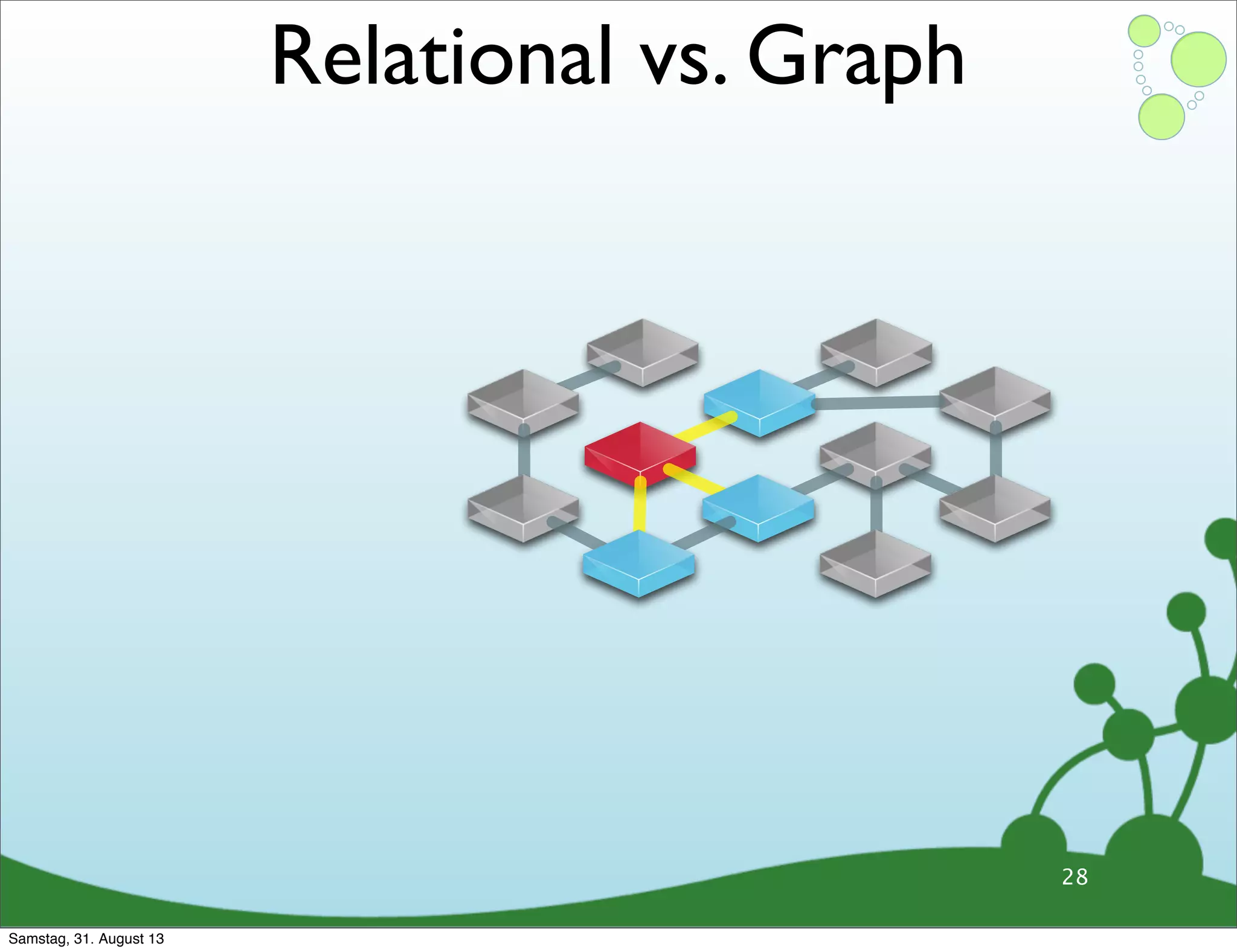 Relational vs. Graph

28

Samstag, 31. August 13